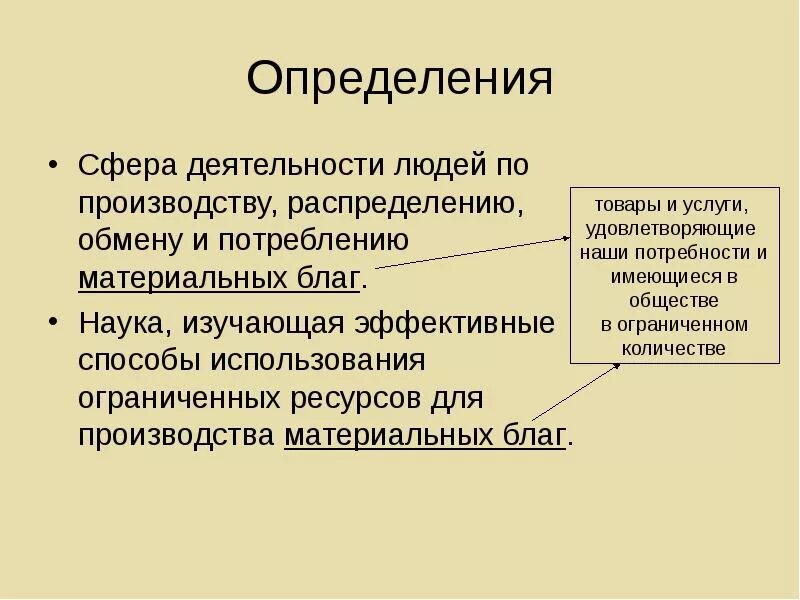 Определения

• Сфера деятельности людей по производству, распределению, обмену и потреблению материальных благ.

• Наука, изучающая эффективные способы использования ограниченных ресурсов для производства материальных благ.

товары и услуги, удовлетворяющие наши потребности и имеющиеся в обществе в ограниченном количестве